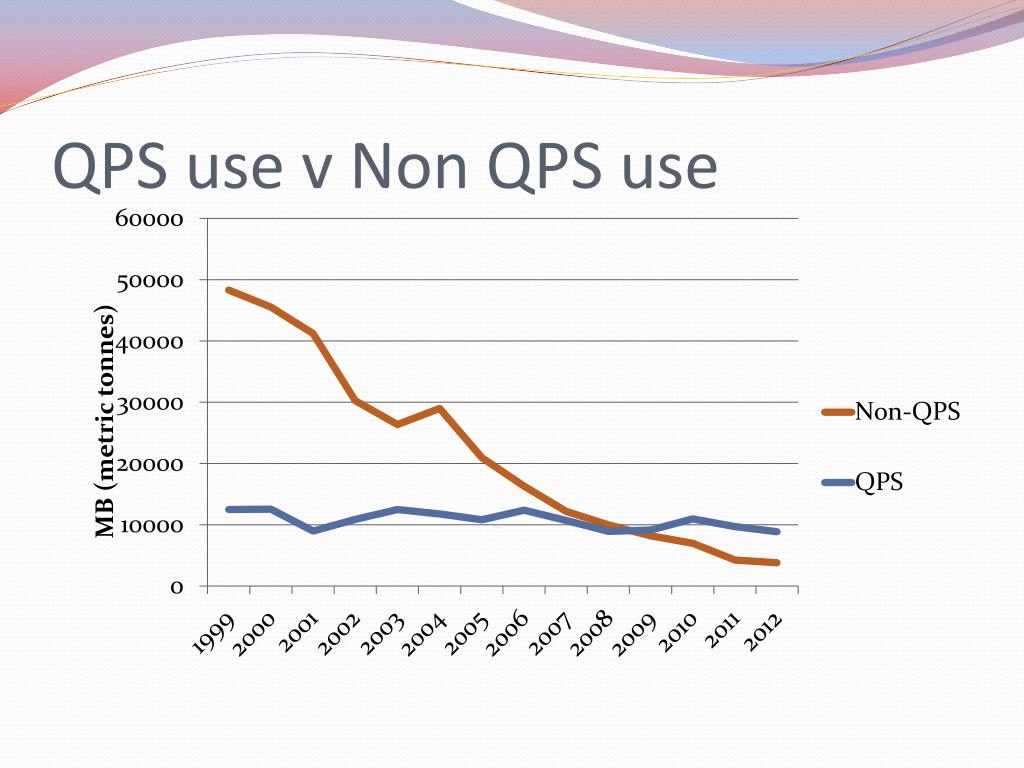 QPS use v Non QPS use

MB (metric tonnes)

60000
50000
40000
30000
20000
10000
0

1999 2000 2001 2002 2003 2004 2005 2006 2007 2008 2009 2010 2011 2012

Non-QPS

QPS